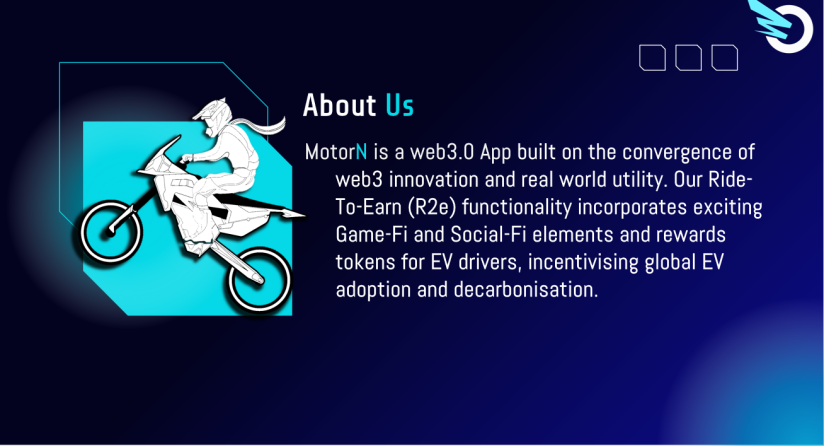 About Us

MotorN is a web3.0 App built on the convergence of web3 innovation and real world utility. Our Ride-To-Earn (R2e) functionality incorporates exciting Game-Fi and Social-Fi elements and rewards tokens for EV drivers, incentivising global EV adoption and decarbonisation.